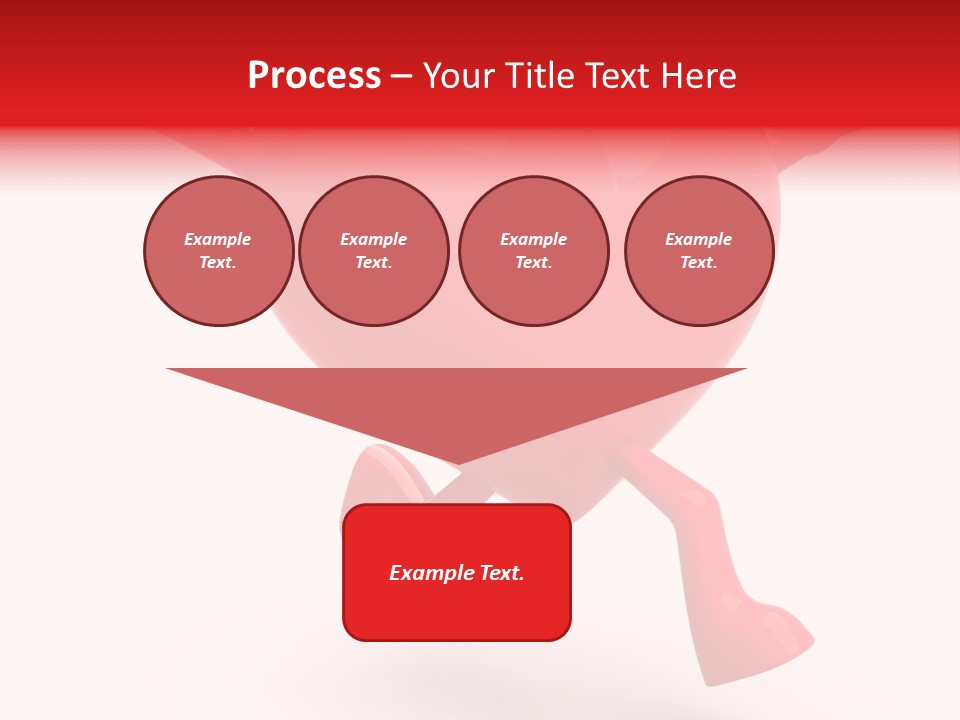 Process – Your Title Text Here

Example Text.

Example Text.

Example Text.

Example Text.

Example Text.